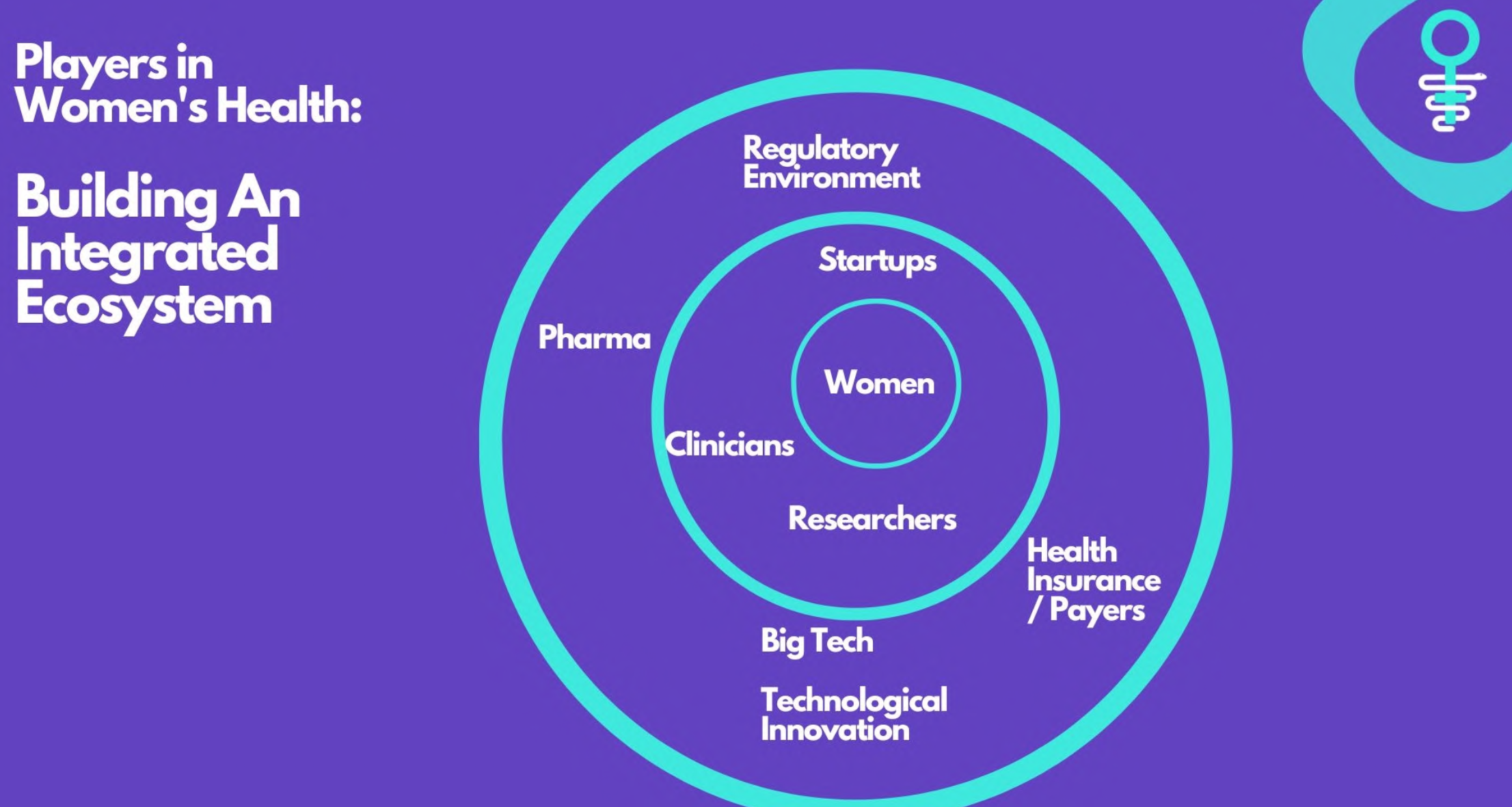 Players in Women's Health:

Building An Integrated Ecosystem

Regulatory Environment

Startups

Pharma

Women

Clinicians

Researchers

Health Insurance / Payers

Big Tech

Technological Innovation